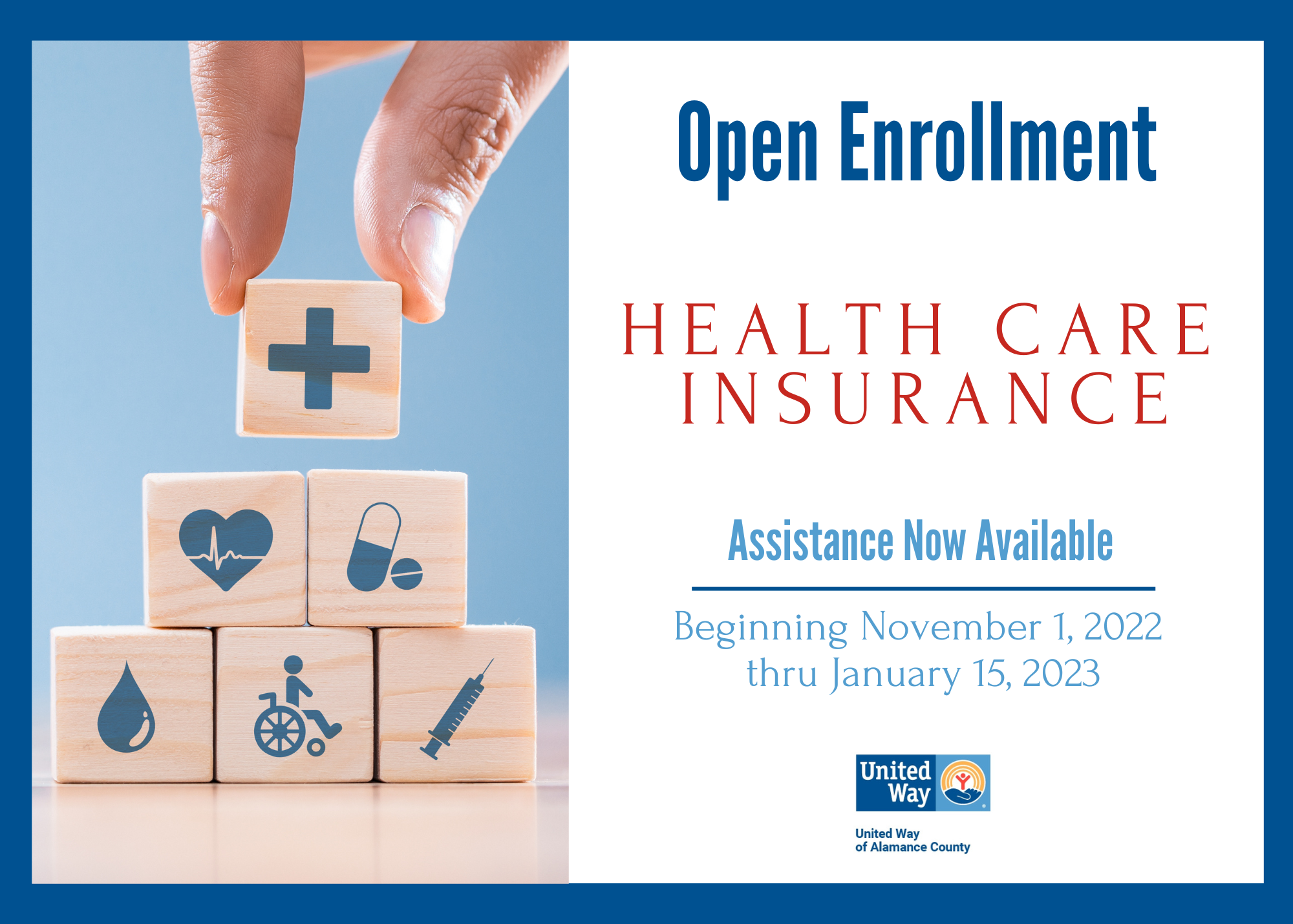 Open Enrollment

HEALTH CARE INSURANCE

Assistance Now Available

Beginning November 1, 2022 thru January 15, 2023

United Way

United Way of Alamance County